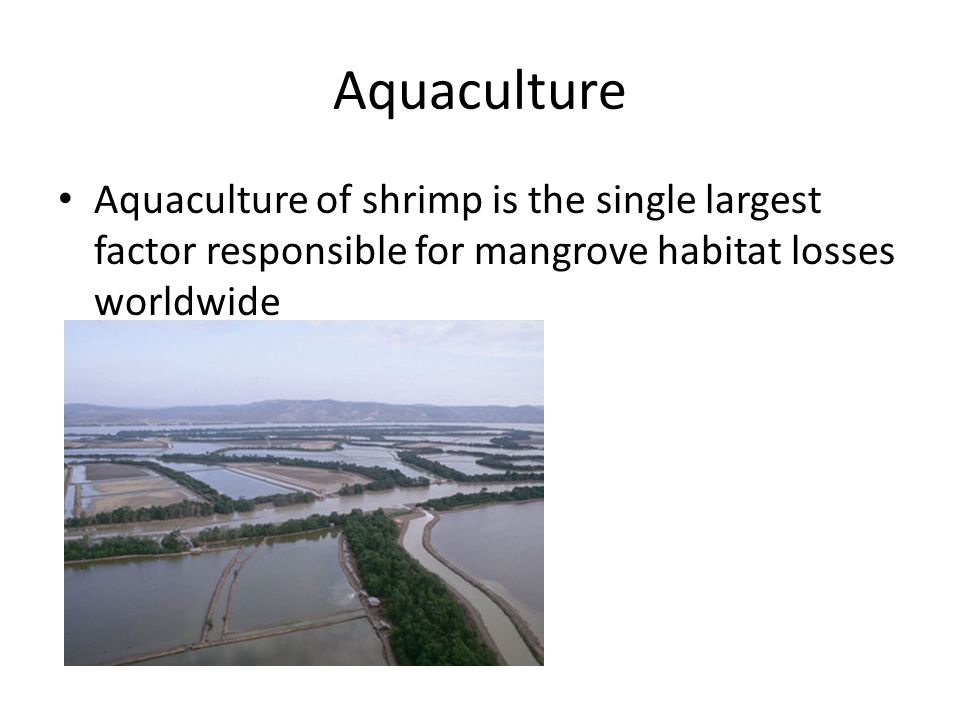 Aquaculture

• Aquaculture of shrimp is the single largest factor responsible for mangrove habitat losses worldwide